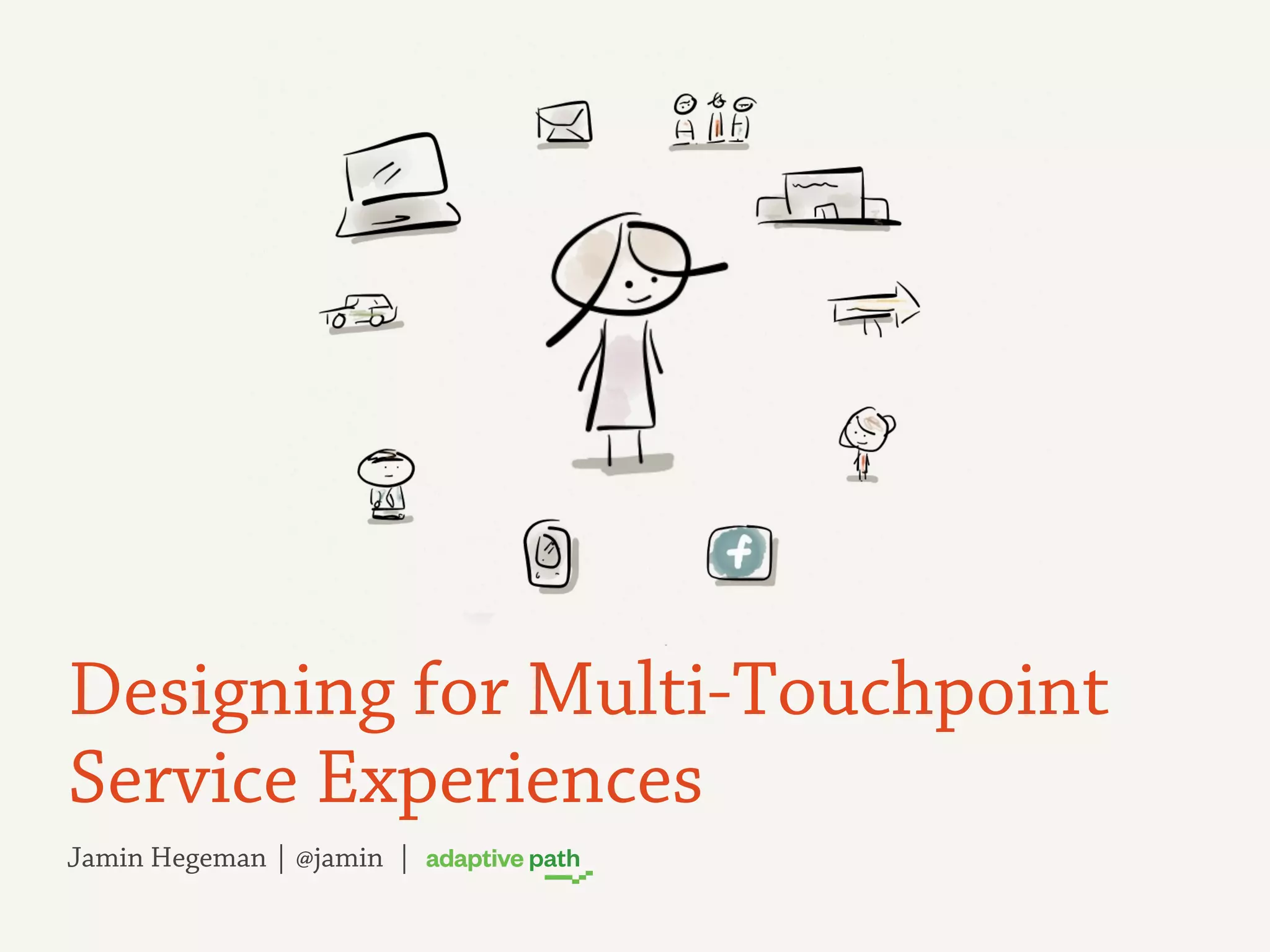 f

Designing for Multi-Touchpoint Service Experiences

Jamin Hegeman | @jamin | adaptive path